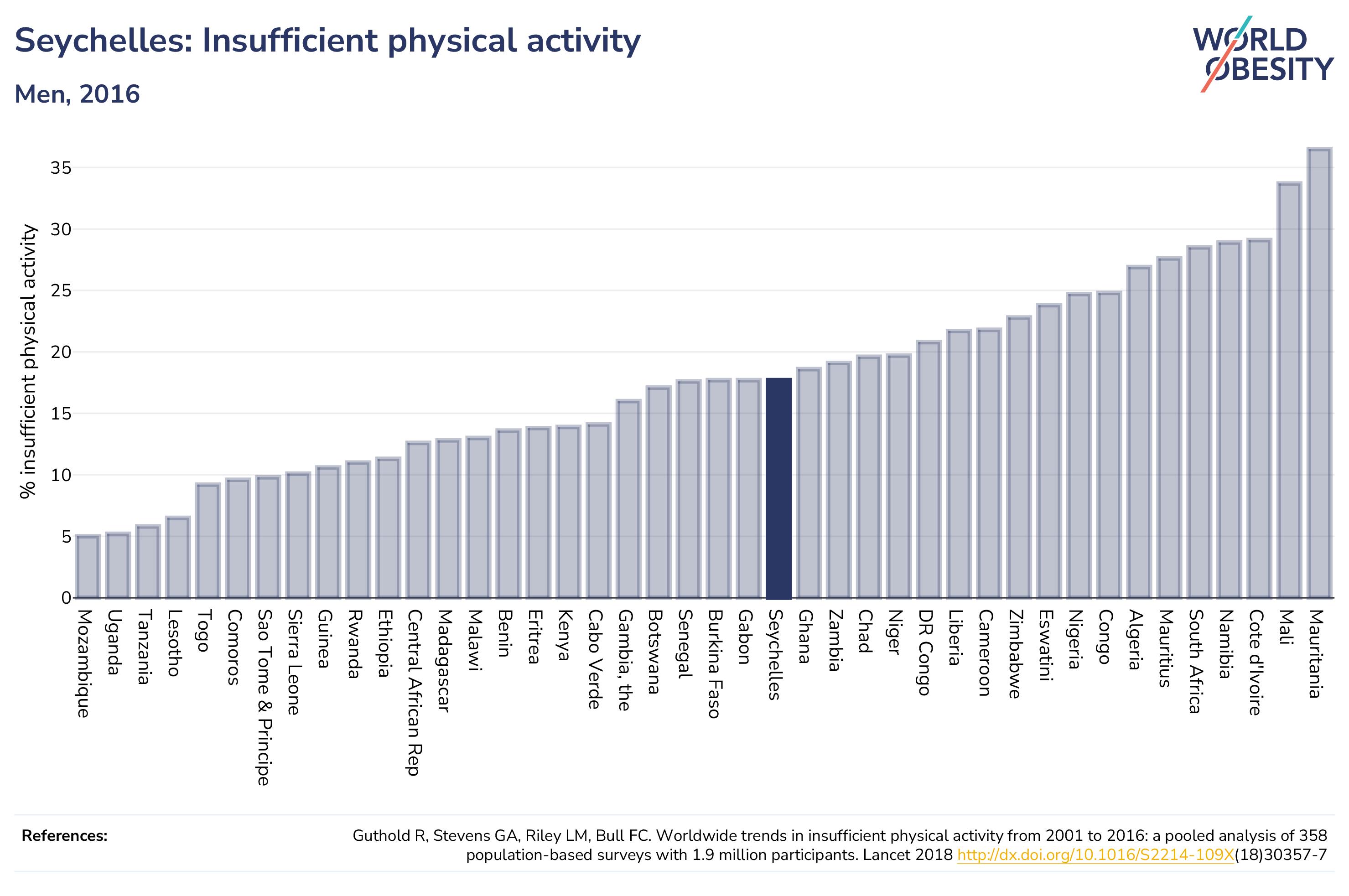 Seychelles: Insufficient physical activity

Men, 2016

WORLD OBESITY

% insufficient physical activity

35
30
25
20
15
10
5
0

Mozambique
Uganda
Tanzania
Lesotho
Togo
Comoros
Sao Tome & Principe
Sierra Leone
Guinea
Rwanda
Ethiopia
Central African Rep
Madagascar
Malawi
Benin
Eritrea
Kenya
Cabo Verde
Gambia, the
Botswana
Senegal
Burkina Faso
Gabon
Seychelles
Ghana
Zambia
Chad
Niger
DR Congo
Liberia
Cameroon
Zimbabwe
Eswatini
Nigeria
Congo
Algeria
Mauritius
South Africa
Namibia
Cote d'Ivoire
Mali
Mauritania

References:

Guthold R, Stevens GA, Riley LM, Bull FC. Worldwide trends in insufficient physical activity from 2001 to 2016: a pooled analysis of 358 population-based surveys with 1.9 million participants. Lancet 2018 http://dx.doi.org/10.1016/S2214-109X(18)30357-7